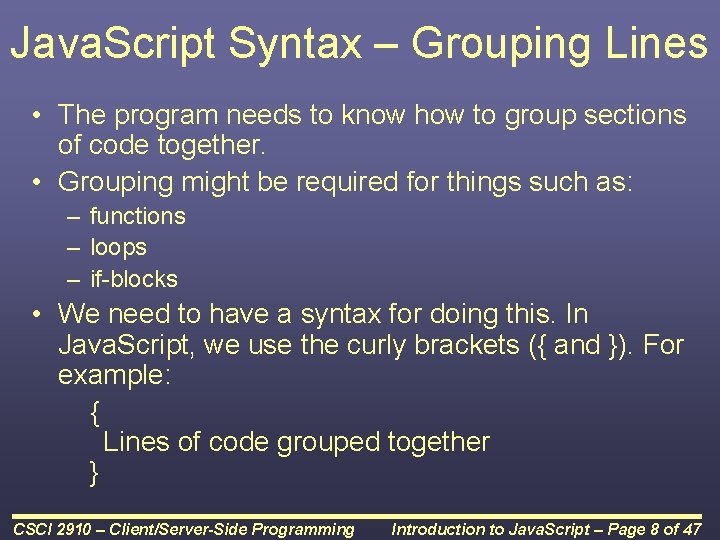 JavaScript Syntax – Grouping Lines

• The program needs to know how to group sections of code together.

• Grouping might be required for things such as:
– functions
– loops
– if-blocks

• We need to have a syntax for doing this. In JavaScript, we use the curly brackets ({ and }). For example:

{
Lines of code grouped together
}

CSCI 2910 – Client/Server-Side Programming
Introduction to JavaScript – Page 8 of 47